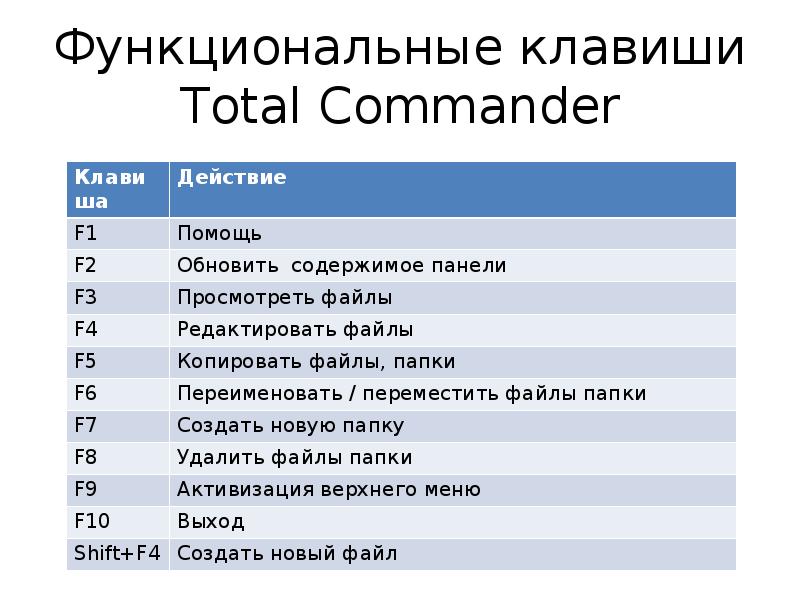 Функциональные клавиши Total Commander

| Клавиша | Действие |
|---|---|
| F1 | Помощь |
| F2 | Обновить  содержимое панели |
| F3 | Просмотреть файлы |
| F4 | Редактировать файлы |
| F5 | Копировать файлы, папки |
| F6 | Переименовать / переместить файлы папки |
| F7 | Создать новую папку |
| F8 | Удалить файлы папки |
| F9 | Активизация верхнего меню |
| F10 | Выход |
| Shift+F4 | Создать новый файл |